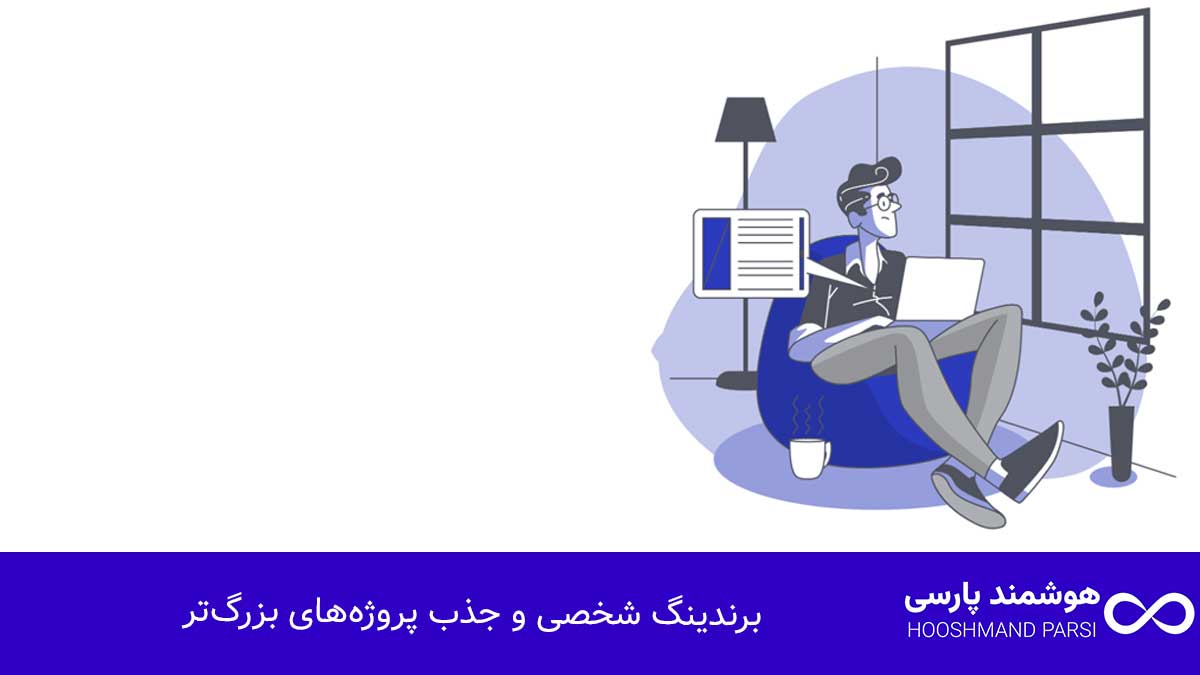 هوشمند پارسی
HOOSHMAND PARSI

برندینگ شخصی و جذب پروژه‌های بزرگ‌تر